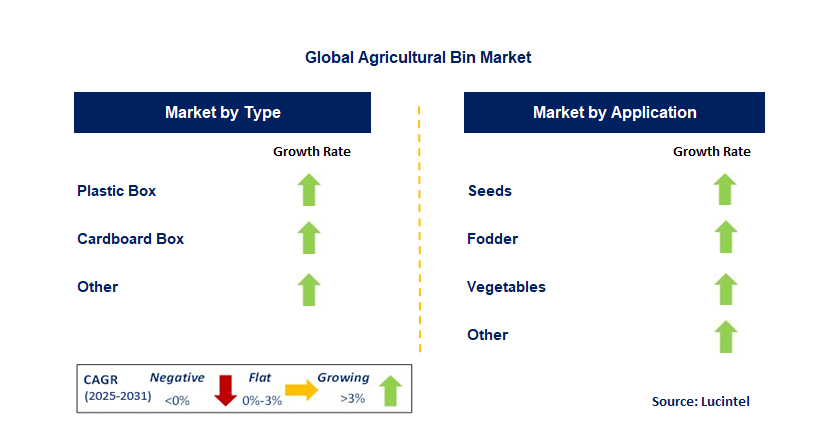 Global Agricultural Bin Market

Market by Type

Growth Rate

Plastic Box

Cardboard Box

Other

Market by Application

Growth Rate

Seeds

Fodder

Vegetables

Other

CAGR (2025-2031)

Negative <0%

Flat 0%-3%

Growing >3%

Source: Lucintel